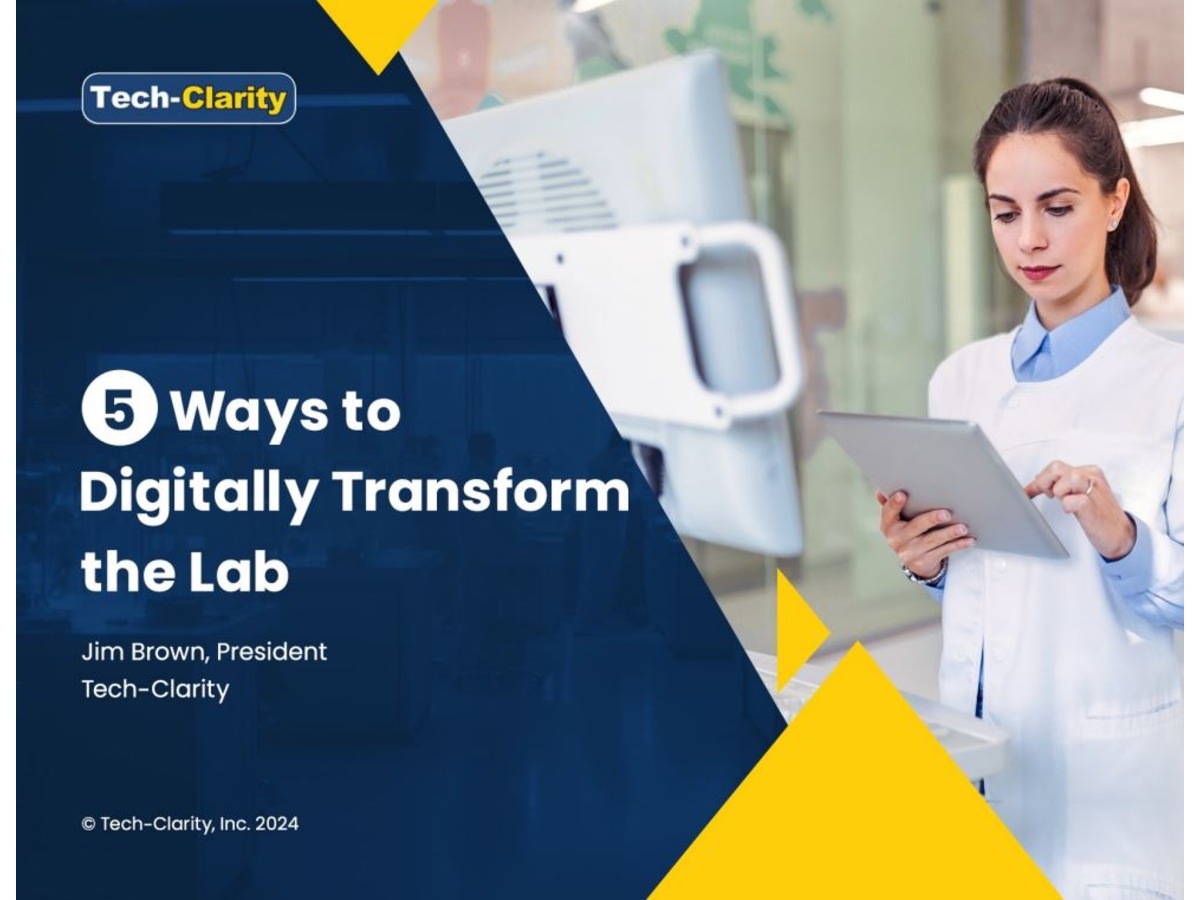 Tech-Clarity

5 Ways to Digitally Transform the Lab

Jim Brown, President
Tech-Clarity

© Tech-Clarity, Inc. 2024